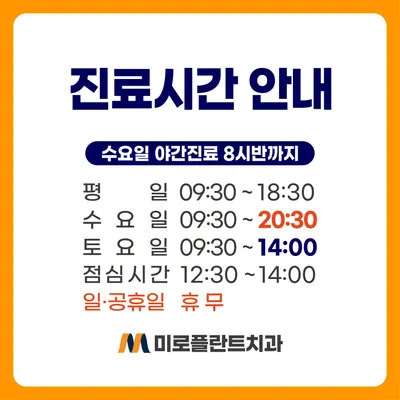 진료시간 안내

수요일 야간진료 8시반까지

평 일 09:30 ~ 18:30
수 요 일 09:30 ~ 20:30
토 요 일 09:30 ~ 14:00
점심시간 12:30 ~ 14:00
일·공휴일 휴 무

미로플란트치과